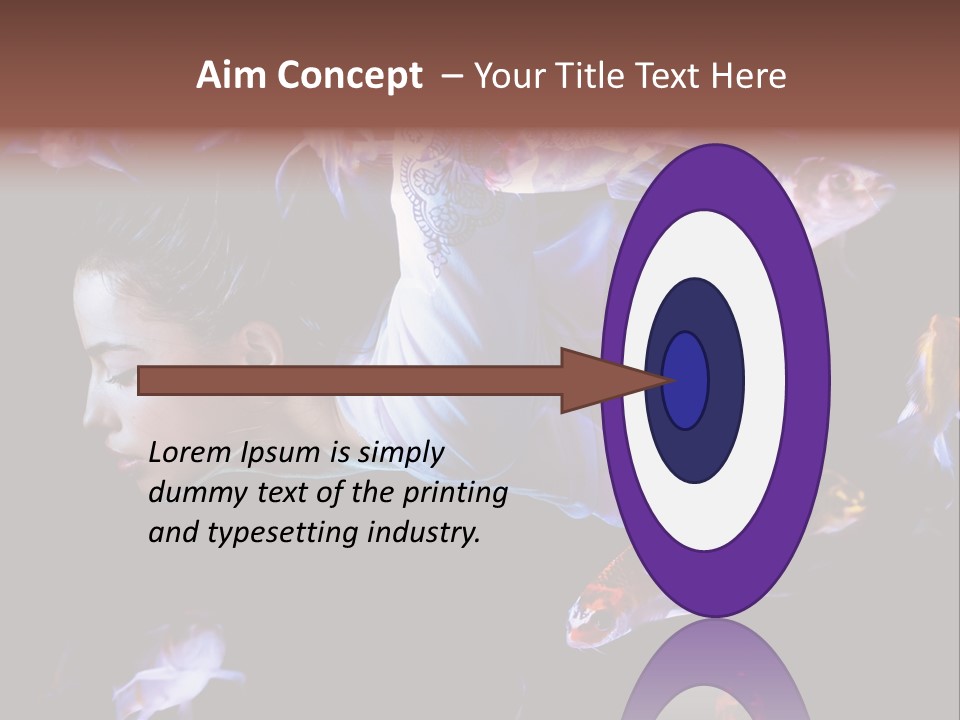 Aim Concept – Your Title Text Here

Lorem Ipsum is simply dummy text of the printing and typesetting industry.